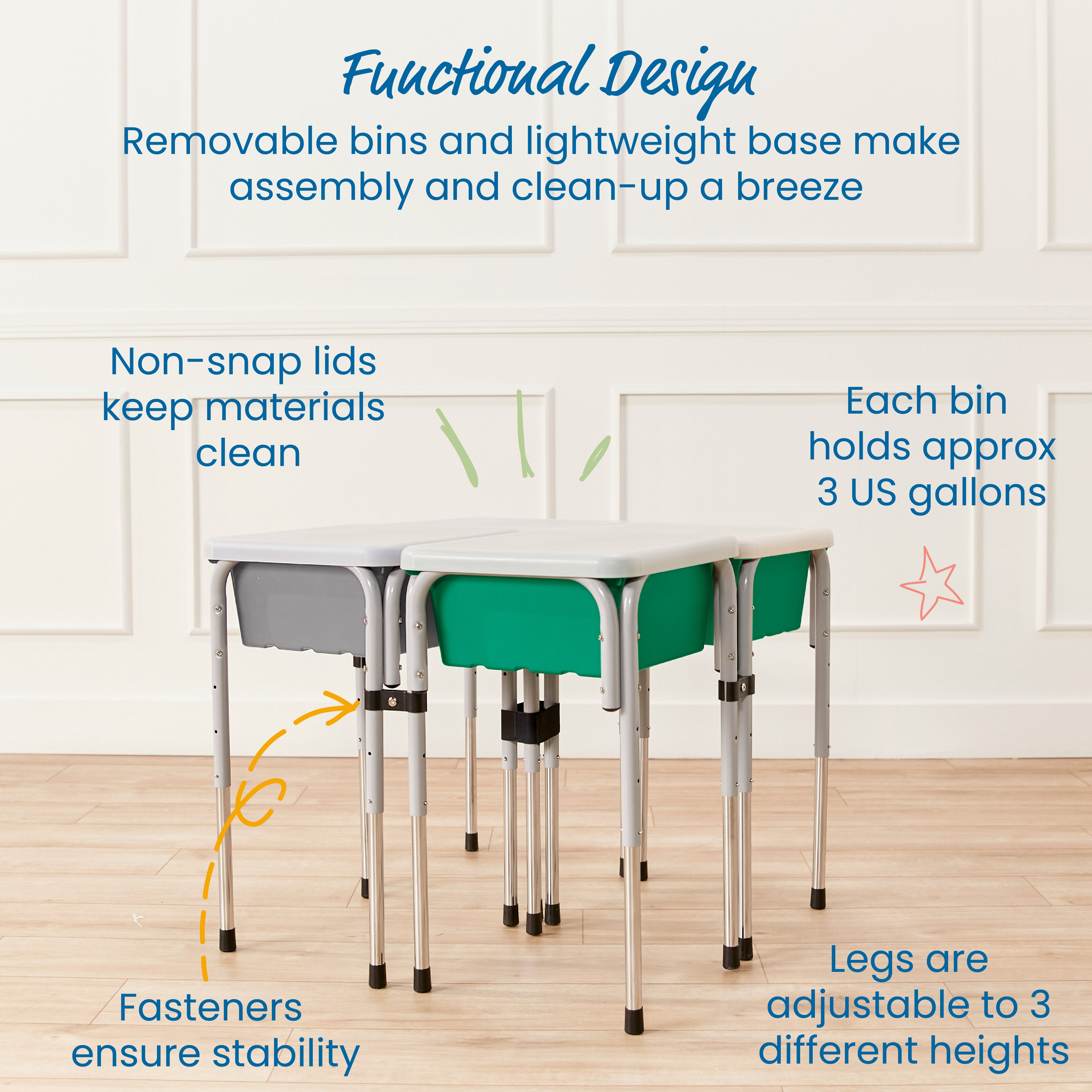 Functional Design

Removable bins and lightweight base make assembly and clean-up a breeze

Non-snap lids keep materials clean

Each bin holds approx 3 US gallons

Fasteners ensure stability

Legs are adjustable to 3 different heights